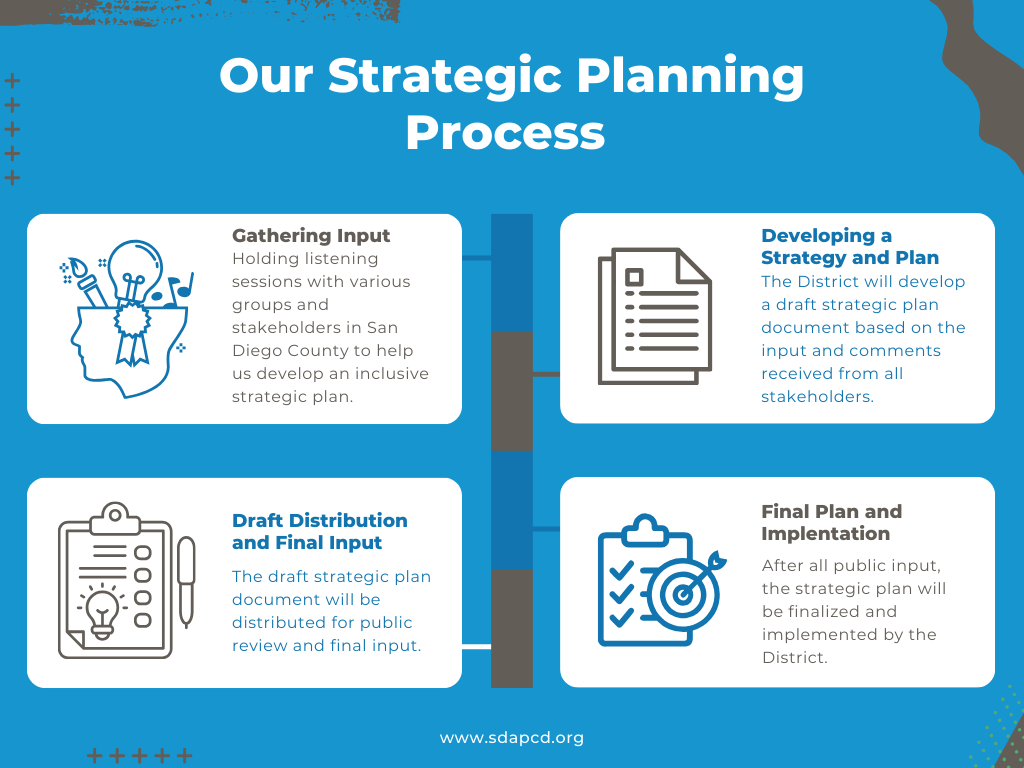 Our Strategic Planning Process

Gathering Input
Holding listening sessions with various groups and stakeholders in San Diego County to help us develop an inclusive strategic plan.

Developing a Strategy and Plan
The District will develop a draft strategic plan document based on the input and comments received from all stakeholders.

Draft Distribution and Final Input
The draft strategic plan document will be distributed for public review and final input.

Final Plan and Implentation
After all public input, the strategic plan will be finalized and implemented by the District.

www.sdapcd.org